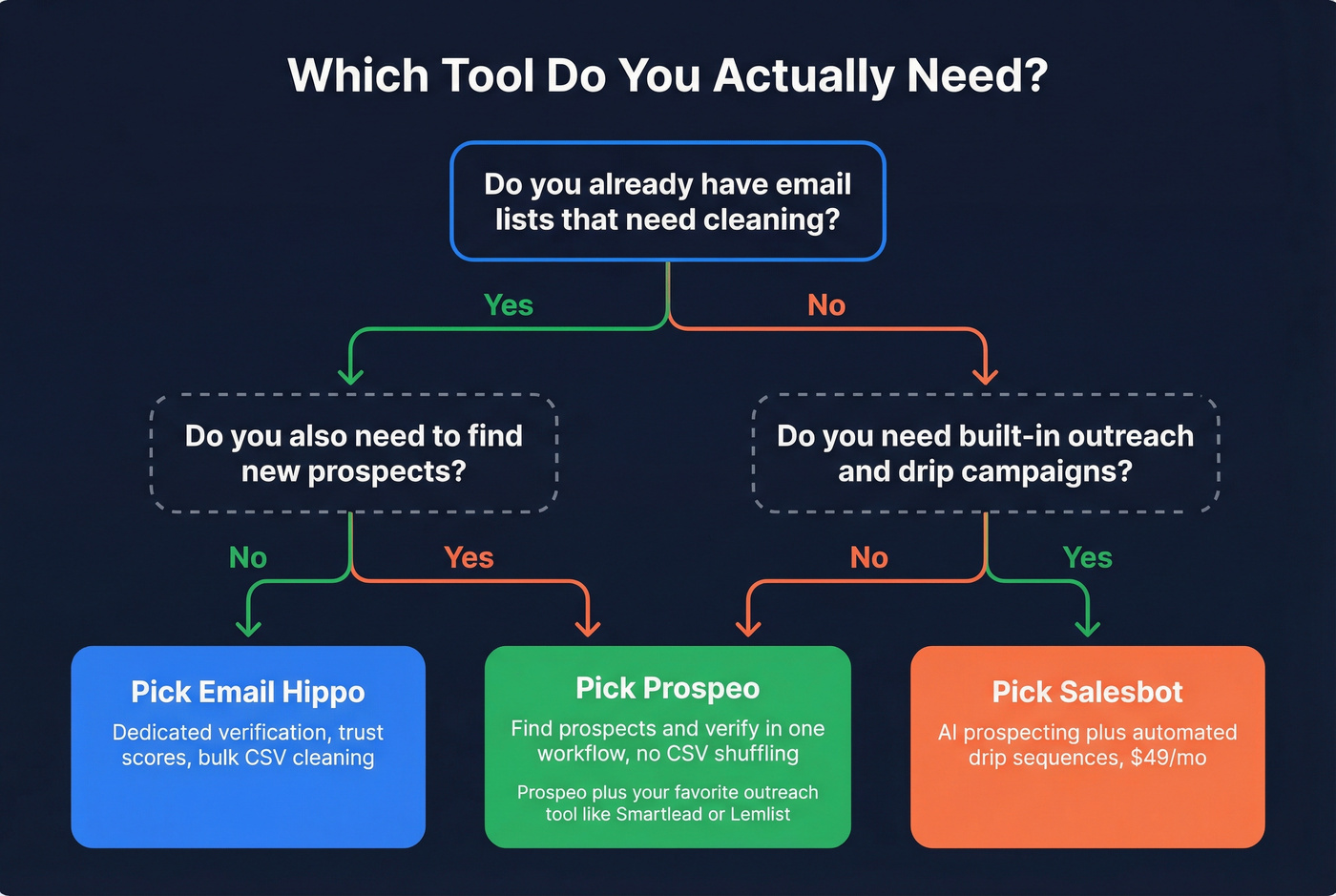 Which Tool Do You Actually Need?

Do you already have email lists that need cleaning?

Yes

No

Do you also need to find new prospects?

Do you need built-in outreach and drip campaigns?

No

Yes

No

Yes

Pick Email Hippo

Dedicated verification, trust scores, bulk CSV cleaning

Pick Prospeo

Find prospects and verify in one workflow, no CSV shuffling

Prospeo plus your favorite outreach tool like Smartlead or Lemlist

Pick Salesbot

AI prospecting plus automated drip sequences, $49/mo